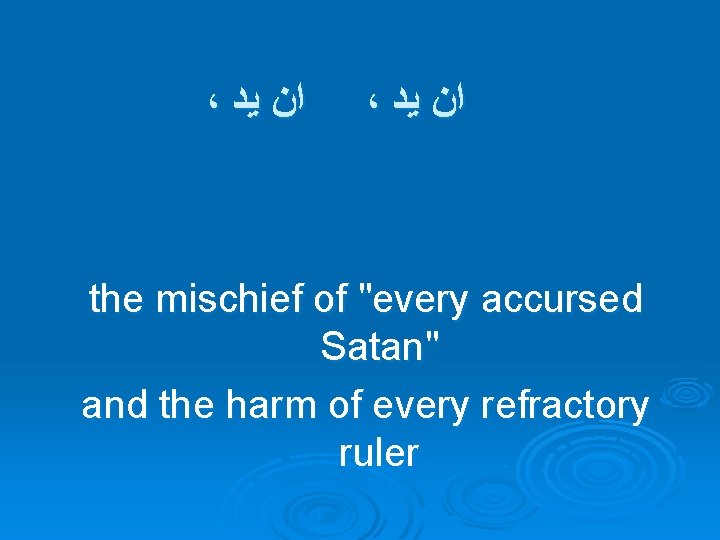 ان يد ، ان يد ،

the mischief of "every accursed Satan"

and the harm of every refractory ruler